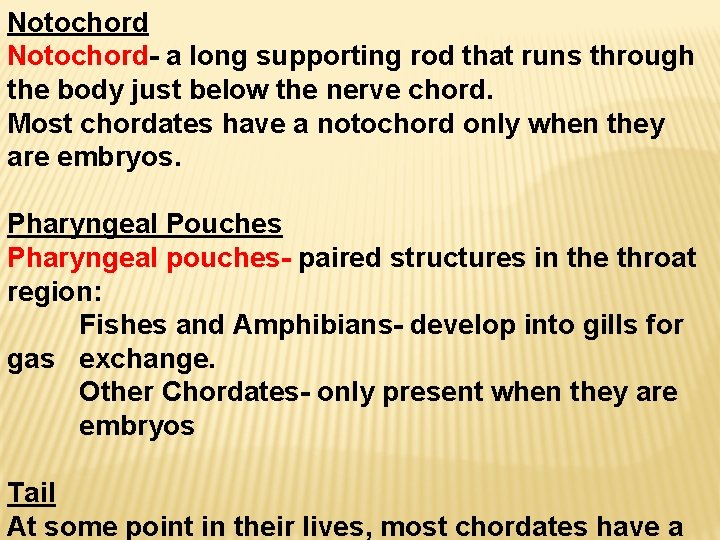 Notochord
Notochord- a long supporting rod that runs through the body just below the nerve chord.
Most chordates have a notochord only when they are embryos.

Pharyngeal Pouches
Pharyngeal pouches- paired structures in the throat region:
Fishes and Amphibians- develop into gills for gas exchange.
Other Chordates- only present when they are embryos

Tail
At some point in their lives, most chordates have a